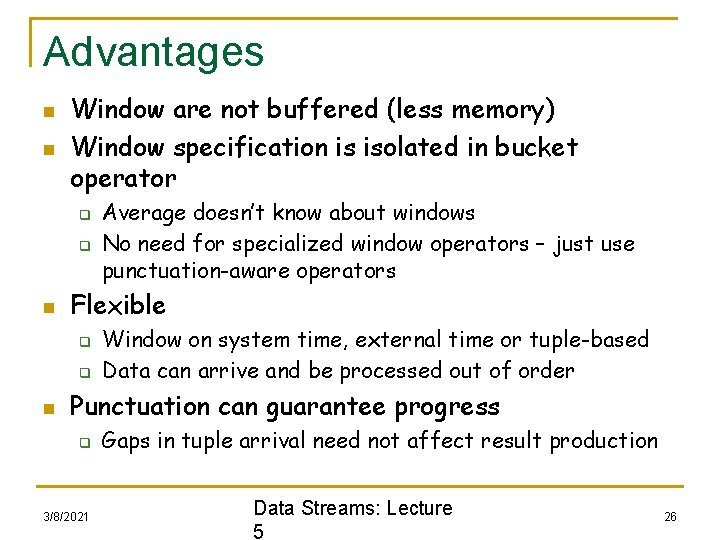 Advantages

Window are not buffered (less memory)

Window specification is isolated in bucket operator

Average doesn't know about windows

No need for specialized window operators – just use punctuation-aware operators

Flexible

Window on system time, external time or tuple-based

Data can arrive and be processed out of order

Punctuation can guarantee progress

Gaps in tuple arrival need not affect result production

3/8/2021

Data Streams: Lecture 5

26